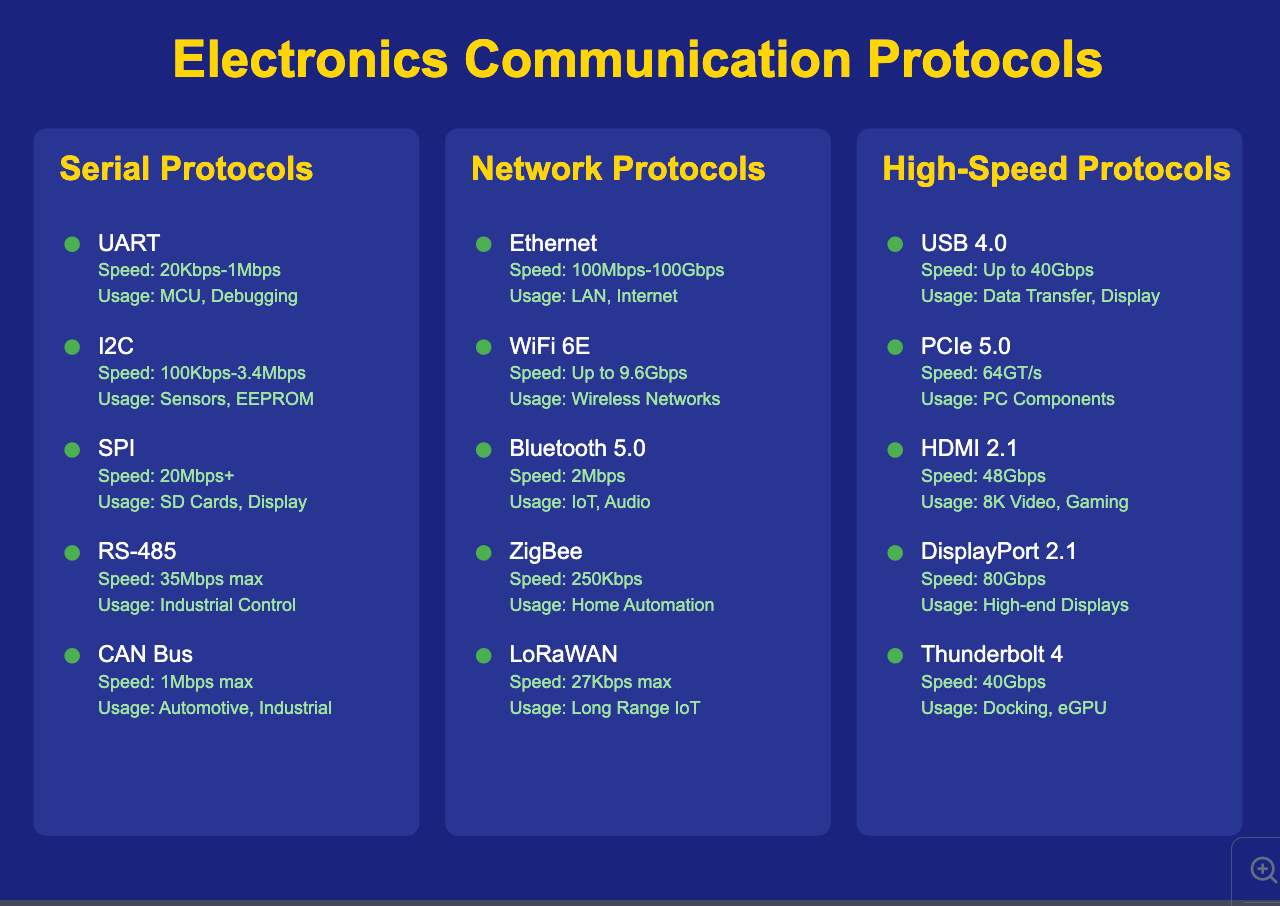 Electronics Communication Protocols

Serial Protocols

UART
Speed: 20Kbps-1Mbps
Usage: MCU, Debugging

I2C
Speed: 100Kbps-3.4Mbps
Usage: Sensors, EEPROM

SPI
Speed: 20Mbps+
Usage: SD Cards, Display

RS-485
Speed: 35Mbps max
Usage: Industrial Control

CAN Bus
Speed: 1Mbps max
Usage: Automotive, Industrial

Network Protocols

Ethernet
Speed: 100Mbps-100Gbps
Usage: LAN, Internet

WiFi 6E
Speed: Up to 9.6Gbps
Usage: Wireless Networks

Bluetooth 5.0
Speed: 2Mbps
Usage: IoT, Audio

ZigBee
Speed: 250Kbps
Usage: Home Automation

LoRaWAN
Speed: 27Kbps max
Usage: Long Range IoT

High-Speed Protocols

USB 4.0
Speed: Up to 40Gbps
Usage: Data Transfer, Display

PCIe 5.0
Speed: 64GT/s
Usage: PC Components

HDMI 2.1
Speed: 48Gbps
Usage: 8K Video, Gaming

DisplayPort 2.1
Speed: 80Gbps
Usage: High-end Displays

Thunderbolt 4
Speed: 40Gbps
Usage: Docking, eGPU